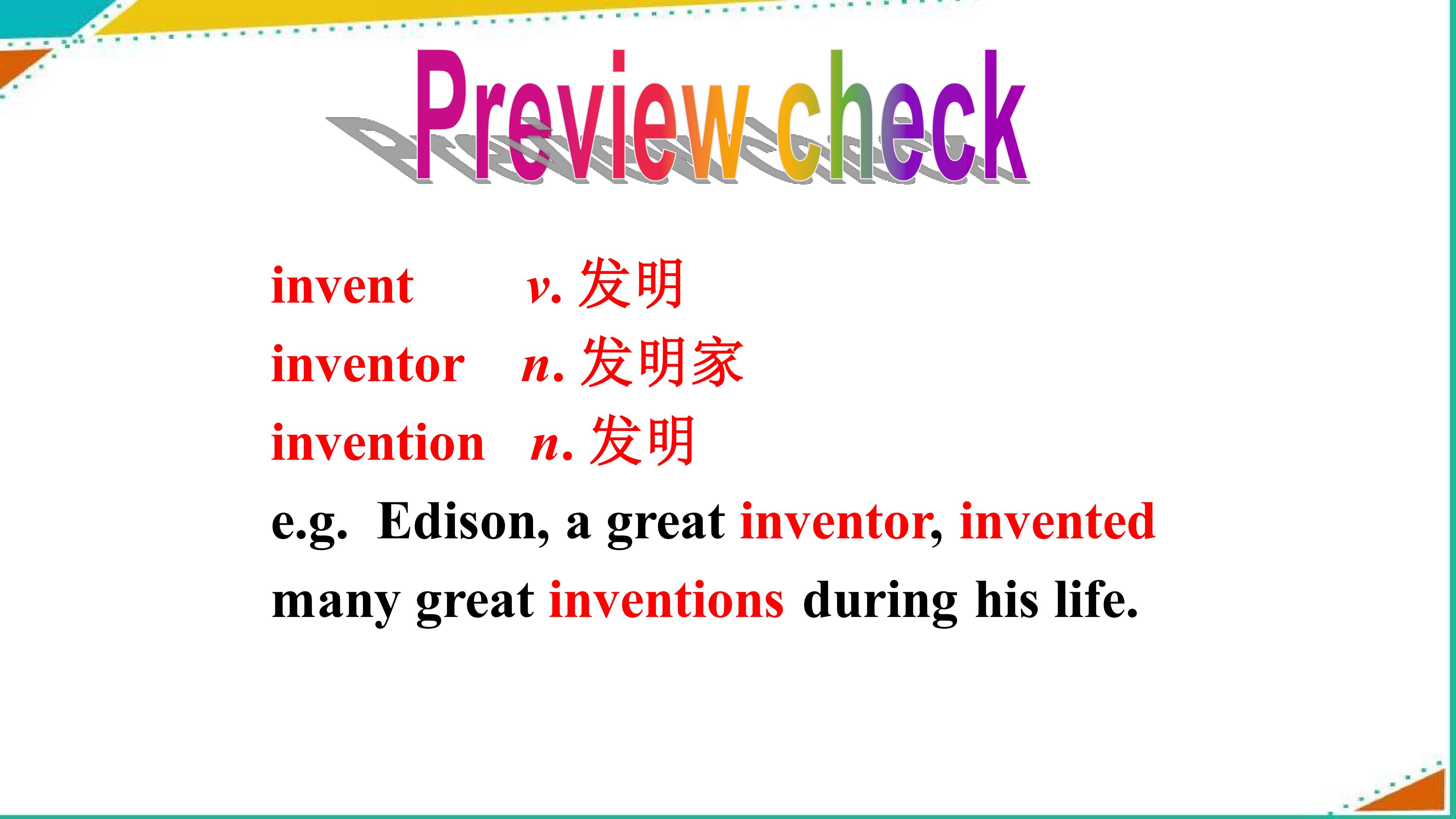 Preview check

invent v. 发明
inventor n. 发明家
invention n. 发明

e.g. Edison, a great inventor, invented many great inventions during his life.